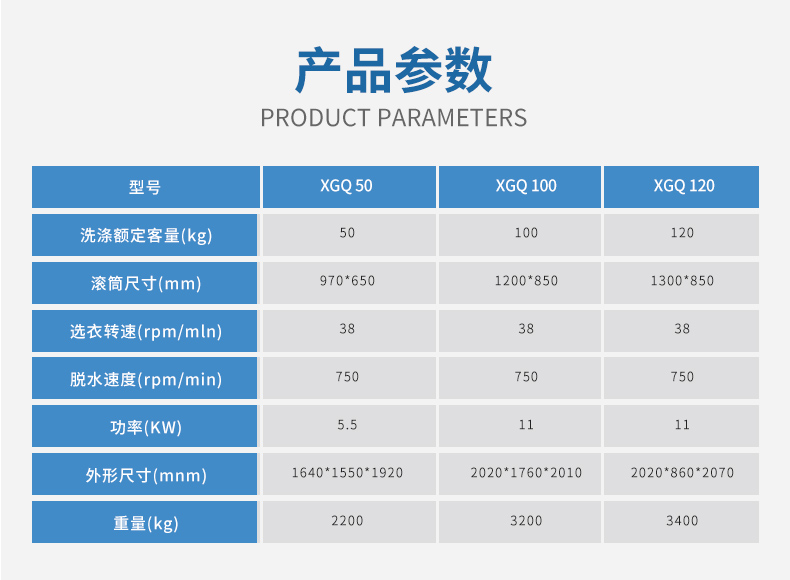 产品参数
PRODUCT PARAMETERS

| 型号 | XGQ 50 | XGQ 100 | XGQ 120 |
|---|---|---|---|
| 洗涤额定客量(kg) | 50 | 100 | 120 |
| 滚筒尺寸(mm) | 970*650 | 1200*850 | 1300*850 |
| 选衣转速(rpm/mln) | 38 | 38 | 38 |
| 脱水速度(rpm/min) | 750 | 750 | 750 |
| 功率(KW) | 5.5 | 11 | 11 |
| 外形尺寸(mnm) | 1640*1550*1920 | 2020*1760*2010 | 2020*860*2070 |
| 重量(kg) | 2200 | 3200 | 3400 |